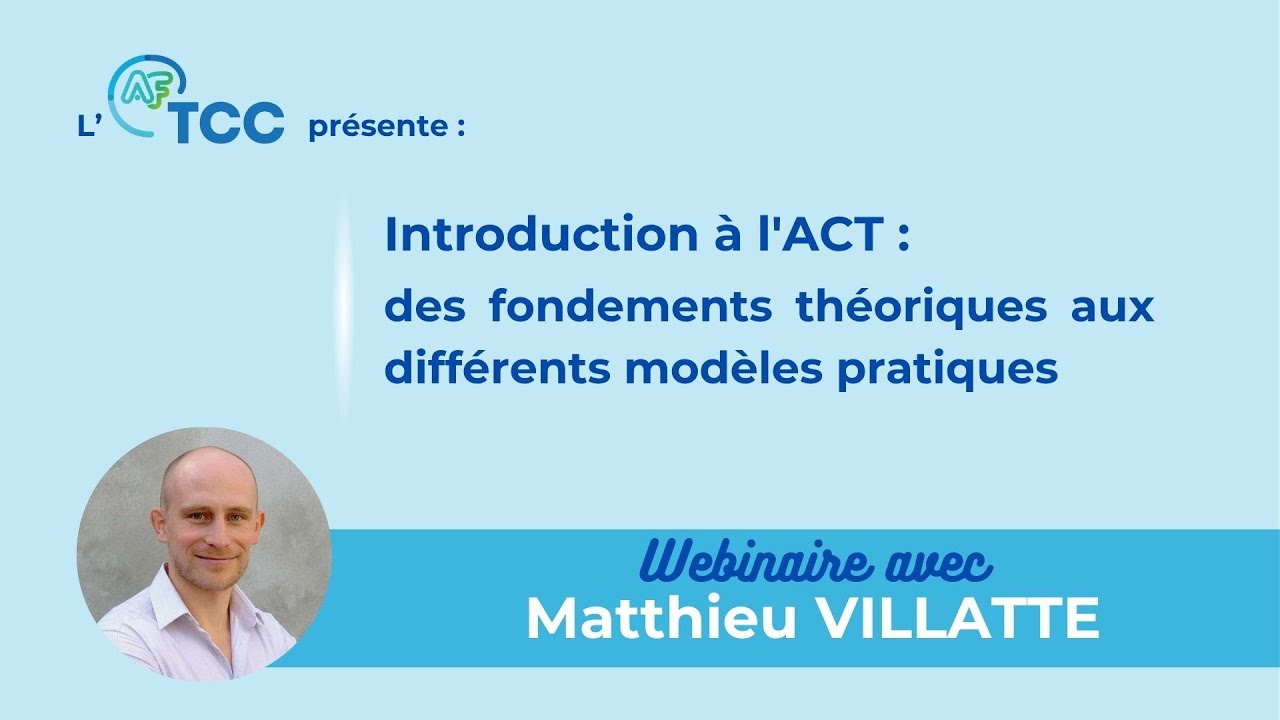 L' AF TCC présente :

Introduction à l'ACT :
des fondements théoriques aux différents modèles pratiques

Webinaire avec
Matthieu VILLATTE